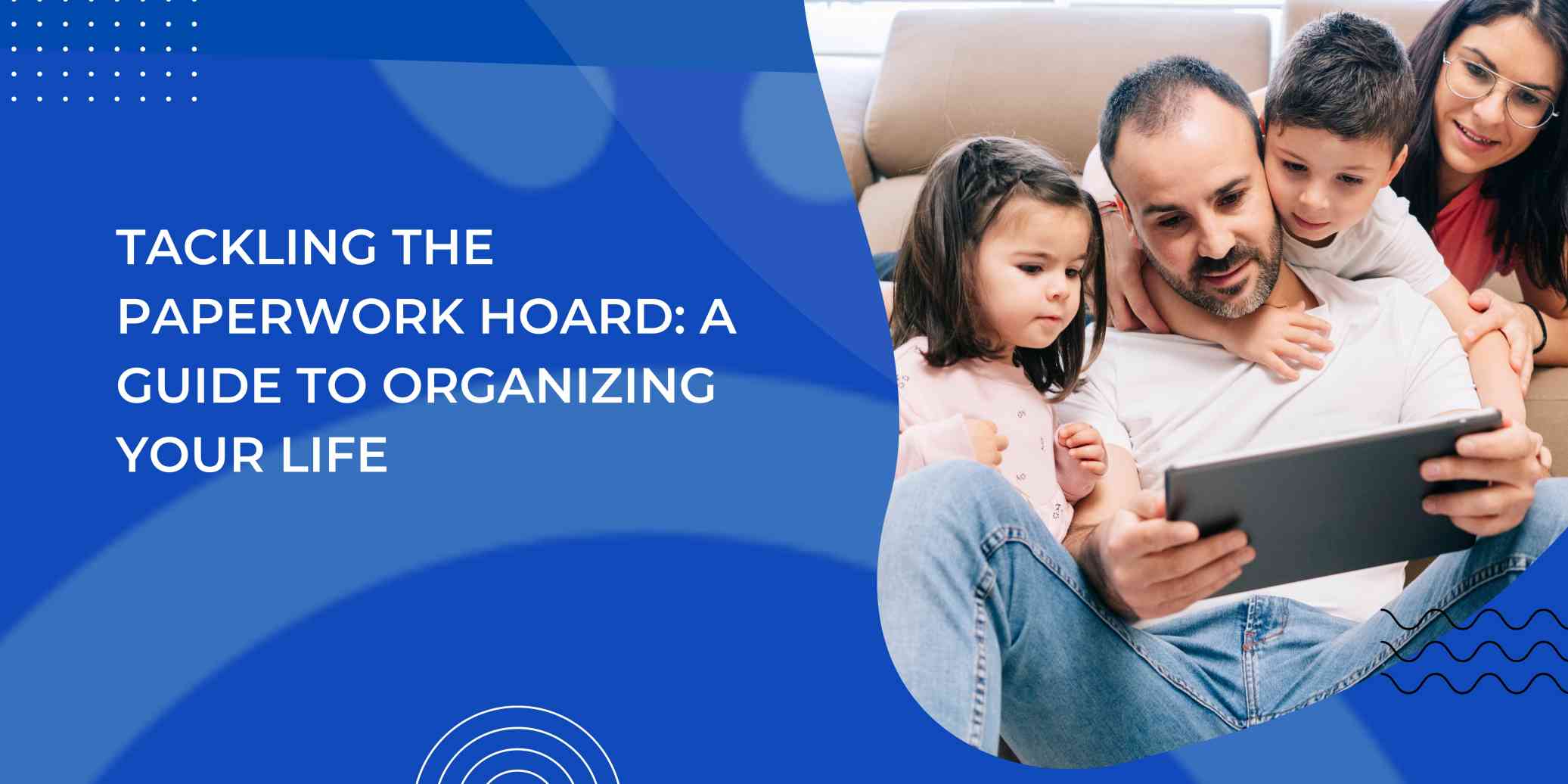 TACKLING THE PAPERWORK HOARD: A GUIDE TO ORGANIZING YOUR LIFE